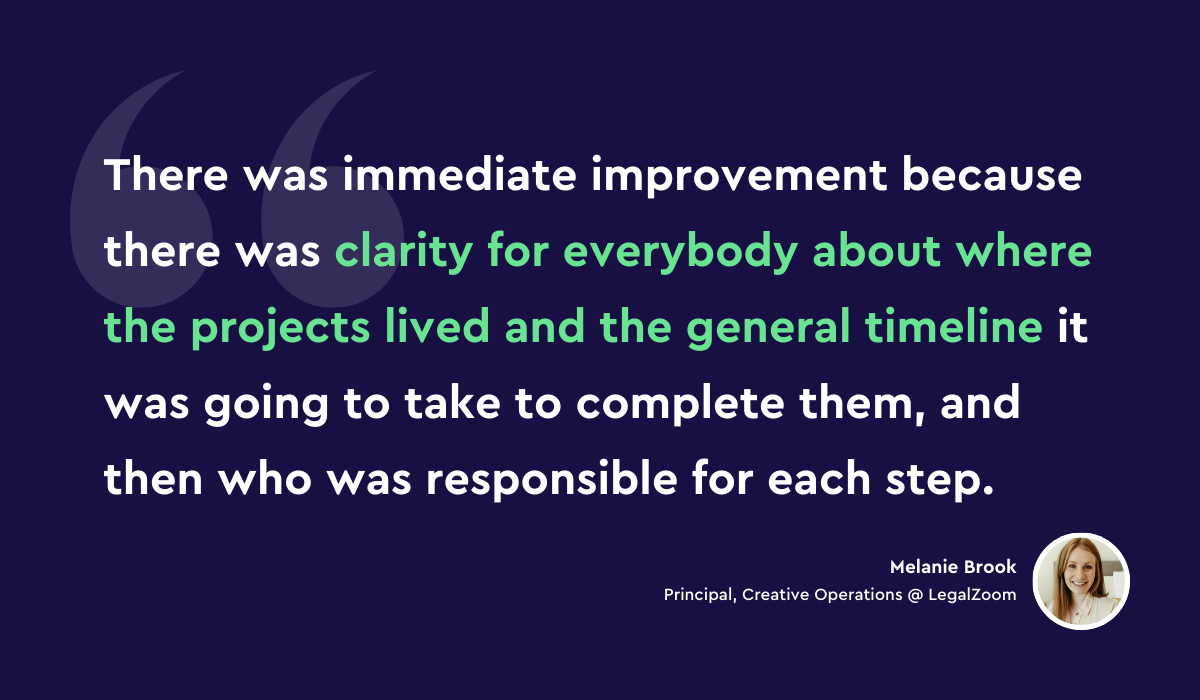 There was immediate improvement because there was clarity for everybody about where the projects lived and the general timeline it was going to take to complete them, and then who was responsible for each step.

Melanie Brook
Principal, Creative Operations @ LegalZoom